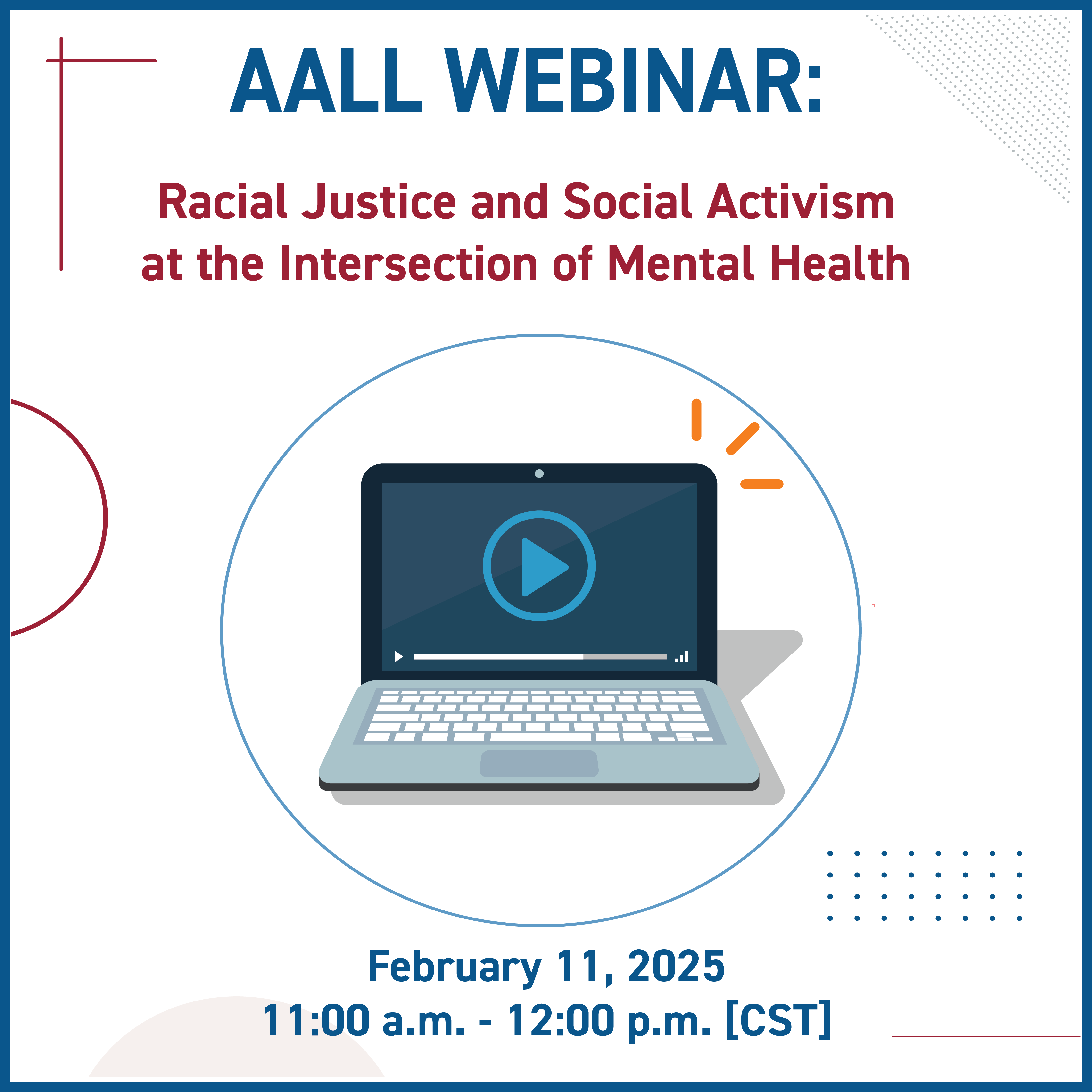 AALL WEBINAR:

Racial Justice and Social Activism at the Intersection of Mental Health

February 11, 2025
11:00 a.m. - 12:00 p.m. [CST]